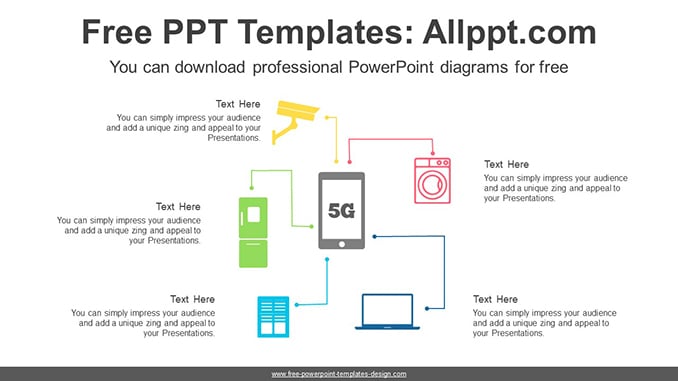 Free PPT Templates: Allppt.com

You can download professional PowerPoint diagrams for free

Text Here
You can simply impress your audience and add a unique zing and appeal to your Presentations.

Text Here
You can simply impress your audience and add a unique zing and appeal to your Presentations.

Text Here
You can simply impress your audience and add a unique zing and appeal to your Presentations.

5G

Text Here
You can simply impress your audience and add a unique zing and appeal to your Presentations.

Text Here
You can simply impress your audience and add a unique zing and appeal to your Presentations.

www.free-powerpoint-templates-design.com